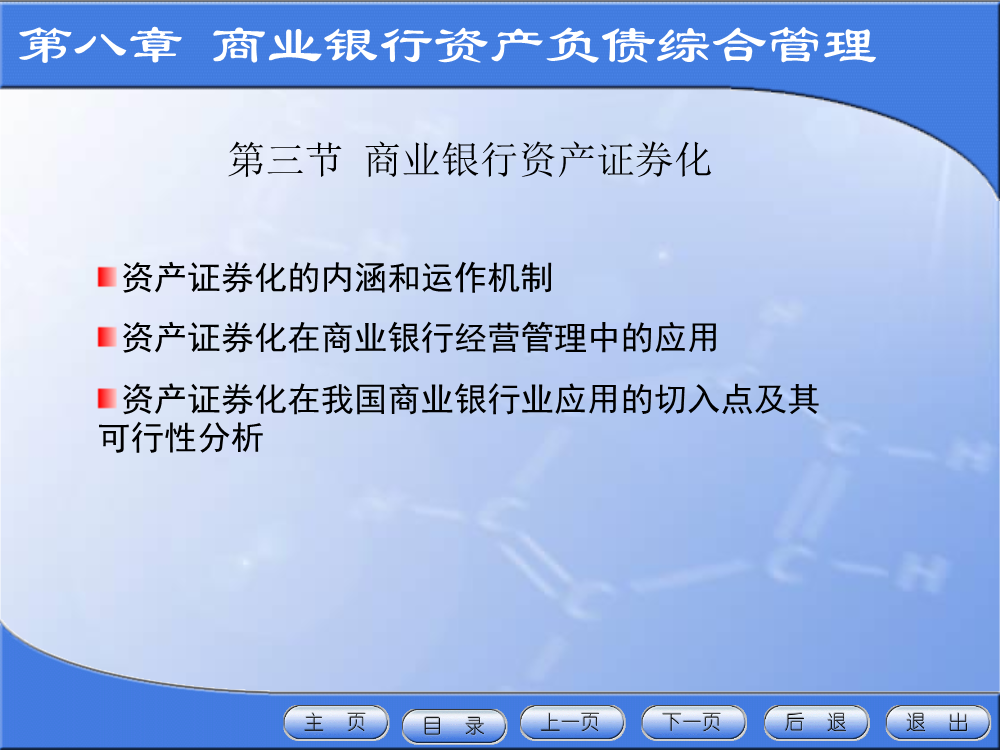 第八章 商业银行资产负债综合管理

第三节 商业银行资产证券化

资产证券化的内涵和运作机制

资产证券化在商业银行经营管理中的应用

资产证券化在我国商业银行业应用的切入点及其可行性分析

主 页　目 录　上一页　下一页　后 退　退 出